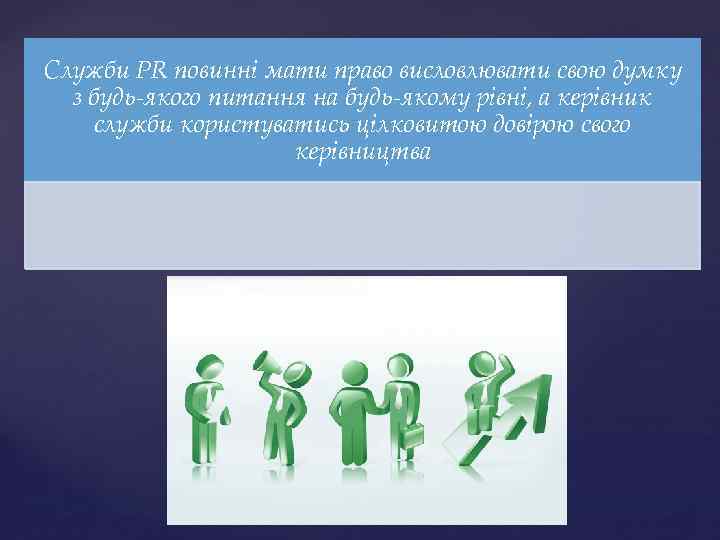 Служби PR повинні мати право висловлювати свою думку з будь-якого питання на будь-якому рівні, а керівник служби користуватись цілковитою довірою свого керівництва